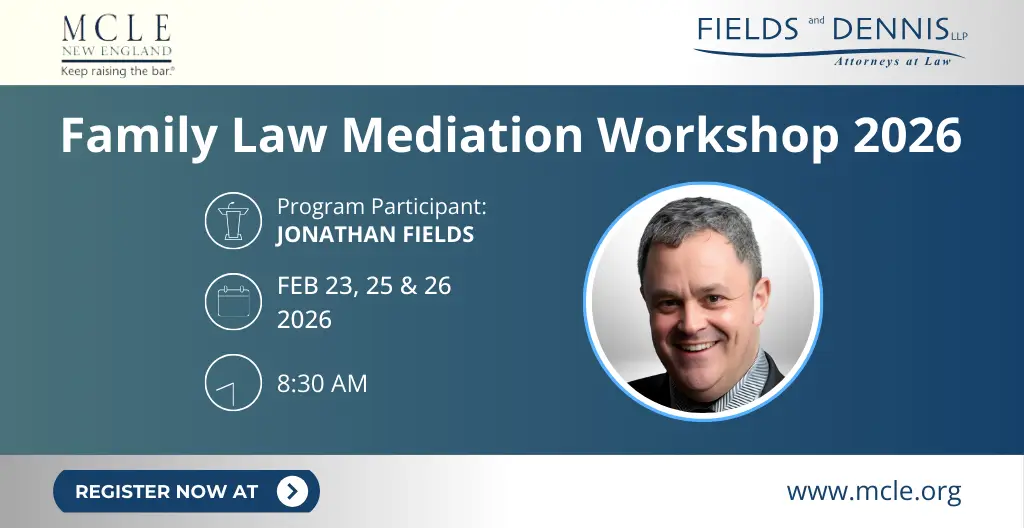 MCLE
NEW ENGLAND
Keep raising the bar.®

FIELDS and DENNIS LLP
Attorneys at Law

Family Law Mediation Workshop 2026

Program Participant:
JONATHAN FIELDS

FEB 23, 25 & 26
2026

8:30 AM

REGISTER NOW AT

www.mcle.org